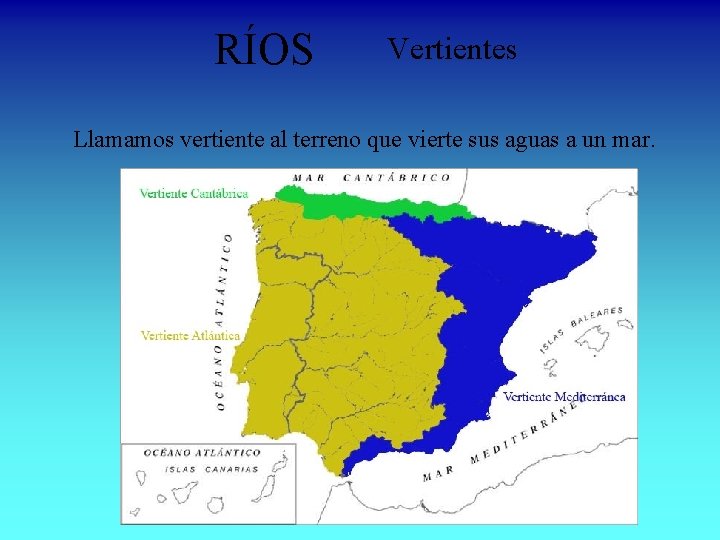 RÍOS Vertientes

Llamamos vertiente al terreno que vierte sus aguas a un mar.

MAR CANTÁBRICO

Vertiente Cantábrica

OCÉANO ATLÁNTICO

Vertiente Atlántica

ISLAS BALEARES

Vertiente Mediterránea

MAR MEDITERRÁNEO

OCÉANO ATLÁNTICO
ISLAS CANARIAS